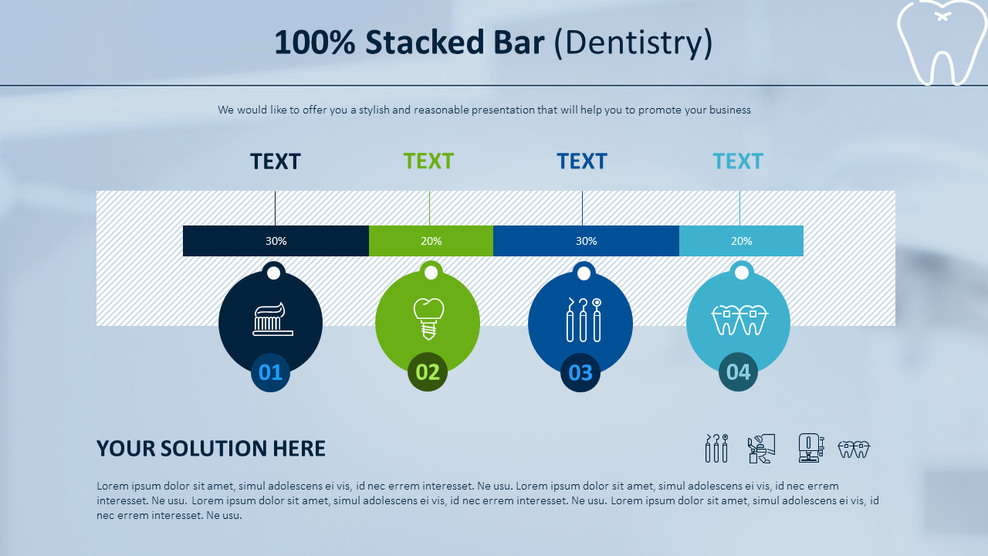 100% Stacked Bar (Dentistry)

We would like to offer you a stylish and reasonable presentation that will help you to promote your business

TEXT TEXT TEXT TEXT

30% 20% 30% 20%

01 02 03 04

YOUR SOLUTION HERE

Lorem ipsum dolor sit amet, simul adolescens ei vis, id nec errem interesset. Ne usu. Lorem ipsum dolor sit amet, simul adolescens ei vis, id nec errem interesset. Ne usu. Lorem ipsum dolor sit amet, simul adolescens ei vis, id nec errem interesset. Ne usu. Lorem ipsum dolor sit amet, simul adolescens ei vis, id nec errem interesset. Ne usu.